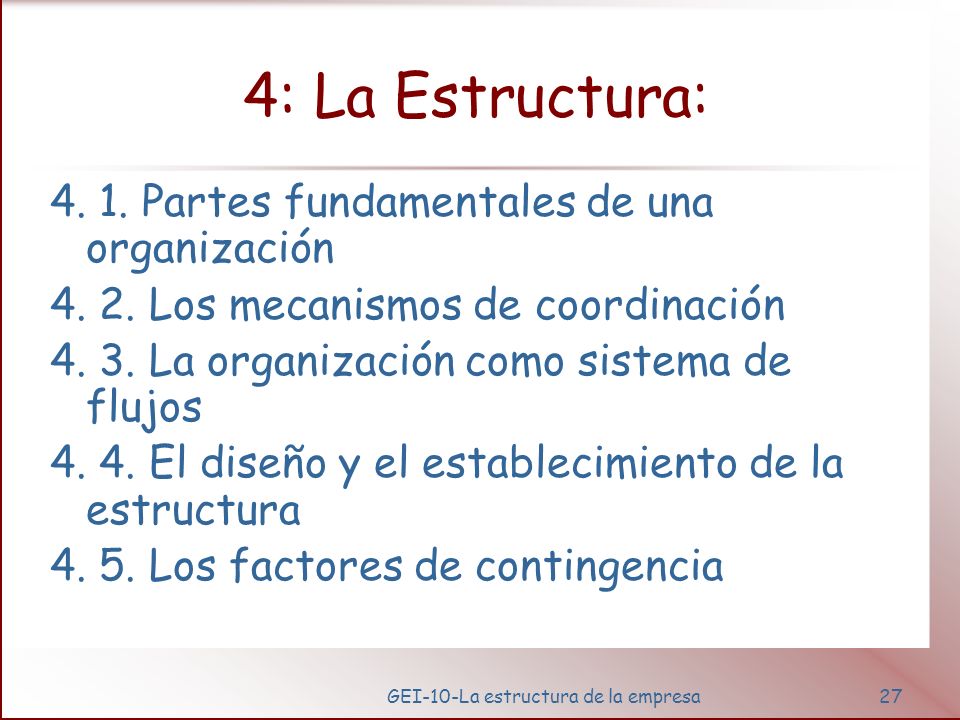 4: La Estructura:

4. 1. Partes fundamentales de una organización

4. 2. Los mecanismos de coordinación

4. 3. La organización como sistema de flujos

4. 4. El diseño y el establecimiento de la estructura

4. 5. Los factores de contingencia

GEI-10-La estructura de la empresa

27